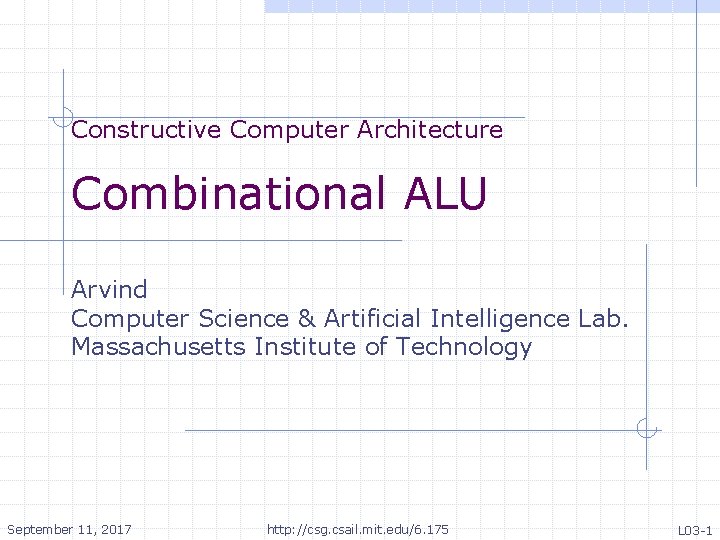 Constructive Computer Architecture

Combinational ALU

Arvind
Computer Science & Artificial Intelligence Lab.
Massachusetts Institute of Technology

September 11, 2017 http://csg.csail.mit.edu/6.175 L03-1